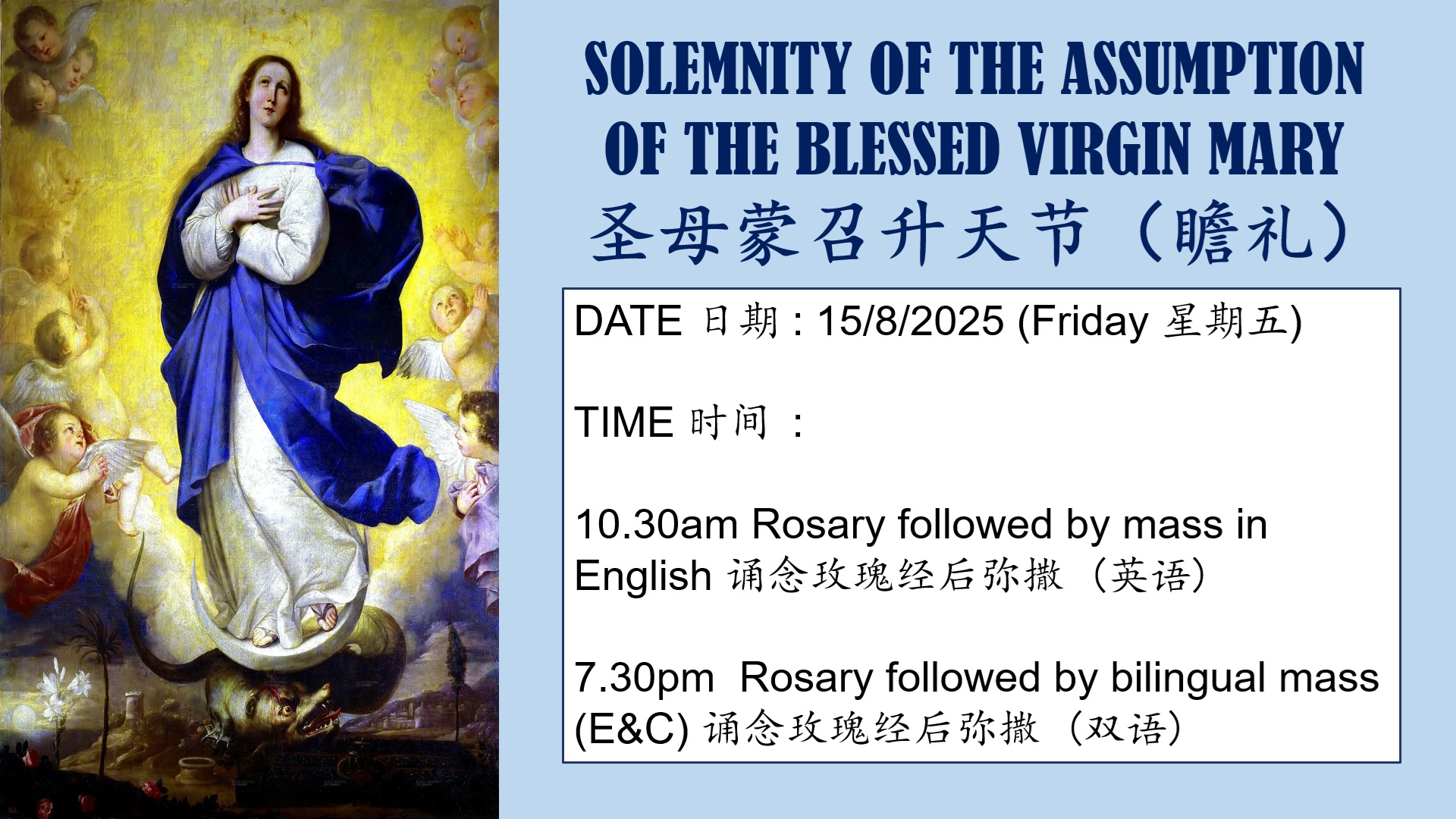 SOLEMNITY OF THE ASSUMPTION OF THE BLESSED VIRGIN MARY
圣母蒙召升天节（瞻礼）

DATE 日期 : 15/8/2025 (Friday 星期五)

TIME 时间 :

10.30am Rosary followed by mass in English 诵念玫瑰经后弥撒（英语）

7.30pm Rosary followed by bilingual mass (E&C) 诵念玫瑰经后弥撒（双语）